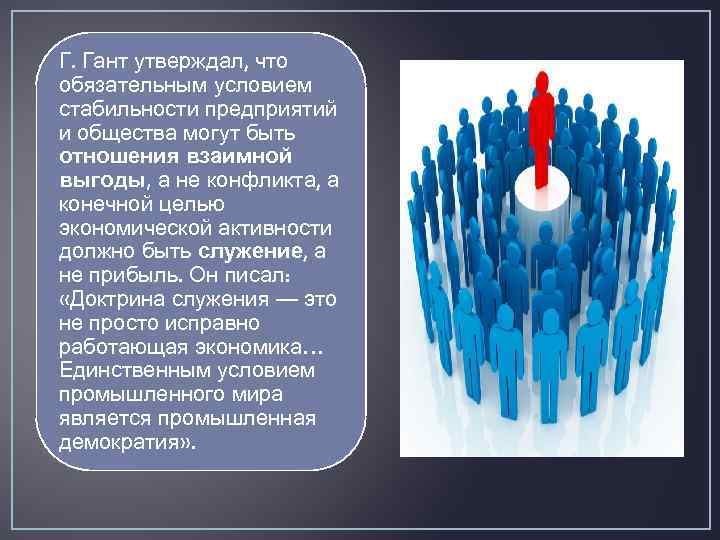 Г. Гант утверждал, что обязательным условием стабильности предприятий и общества могут быть отношения взаимной выгоды, а не конфликта, а конечной целью экономической активности должно быть служение, а не прибыль. Он писал: «Доктрина служения — это не просто исправно работающая экономика… Единственным условием промышленного мира является промышленная демократия».